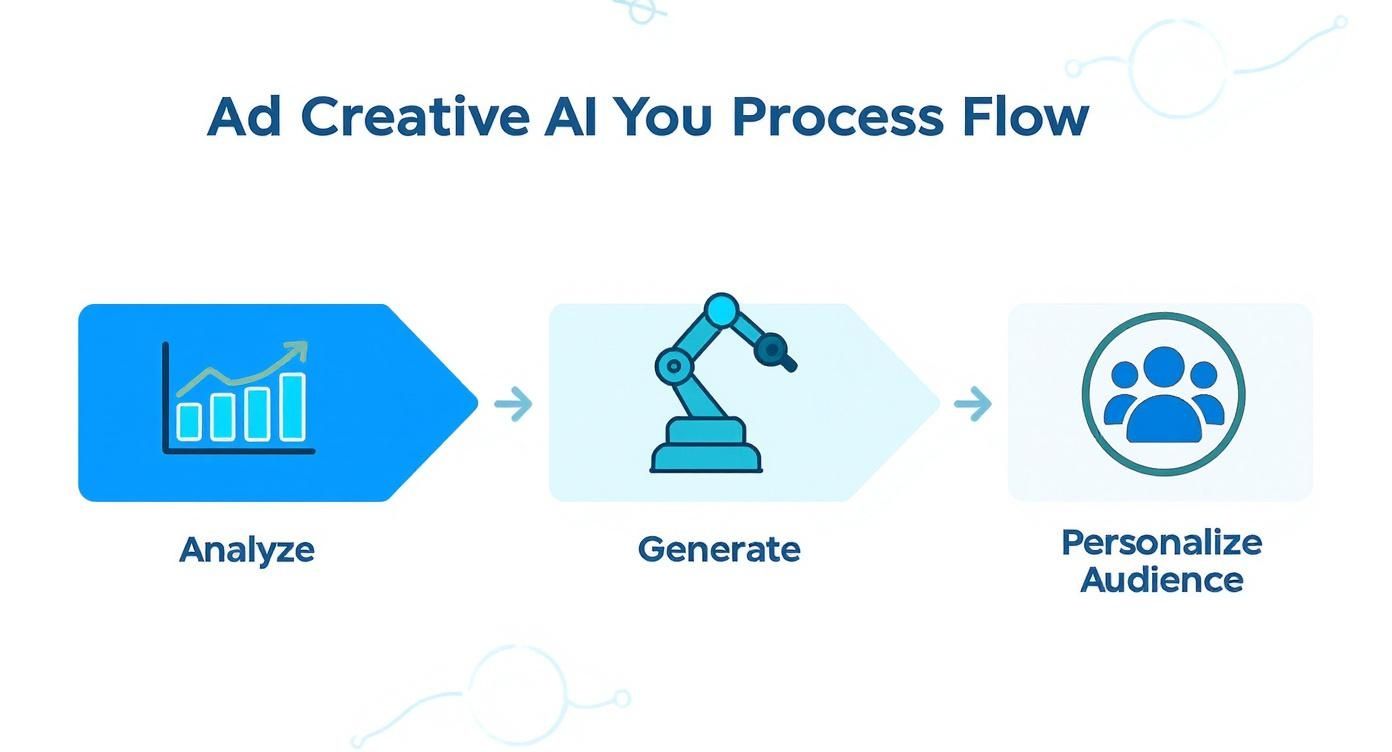 Ad Creative AI You Process Flow

Analyze

Generate

Personalize Audience